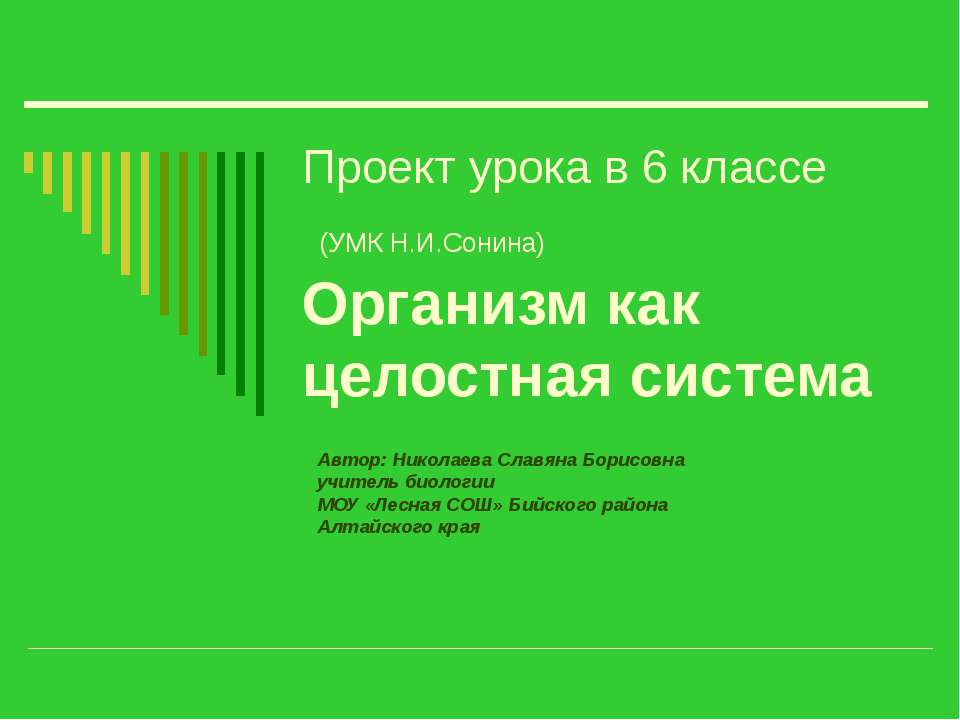 Проект урока в 6 классе

(УМК Н.И.Сонина)

Организм как целостная система

Автор: Николаева Славяна Борисовна
учитель биологии
МОУ «Лесная СОШ» Бийского района
Алтайского края